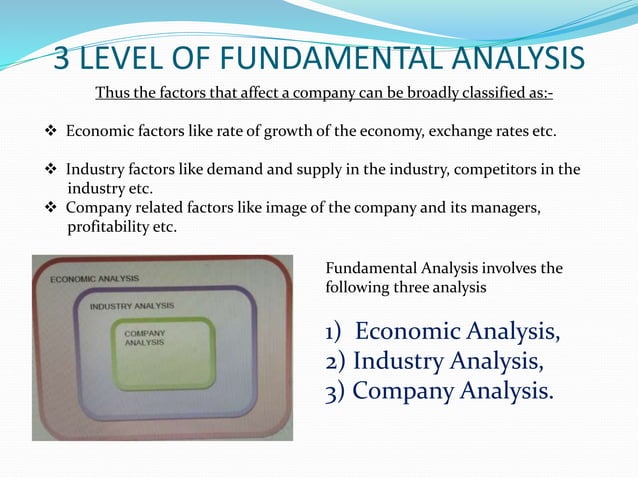 3 LEVEL OF FUNDAMENTAL ANALYSIS

Thus the factors that affect a company can be broadly classified as:-

❖ Economic factors like rate of growth of the economy, exchange rates etc.

❖ Industry factors like demand and supply in the industry, competitors in the industry etc.
❖ Company related factors like image of the company and its managers, profitability etc.

ECONOMIC ANALYSIS
INDUSTRY ANALYSIS
COMPANY ANALYSIS

Fundamental Analysis involves the following three analysis

1) Economic Analysis,
2) Industry Analysis,
3) Company Analysis.